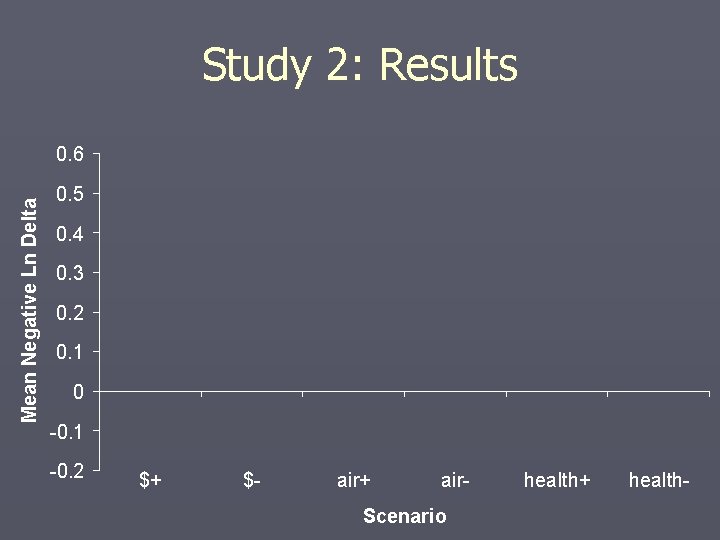 Study 2: Results

Mean Negative Ln Delta

0.6
0.5
0.4
0.3
0.2
0.1
0
-0.1
-0.2

\$+
\$-
air+
air-
health+
health-

Scenario